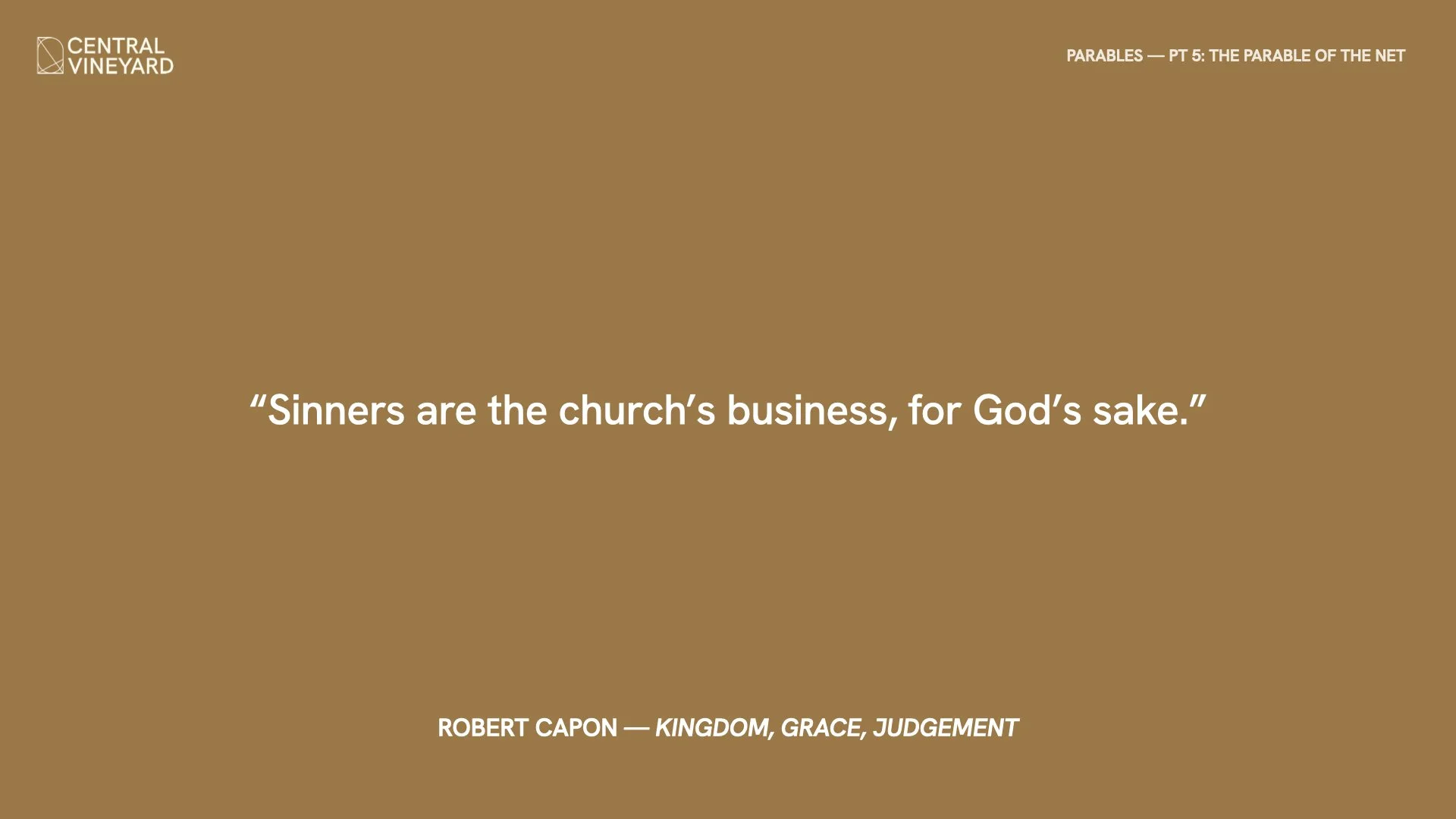 CENTRAL VINEYARD

PARABLES — PT 5: THE PARABLE OF THE NET

“Sinners are the church’s business, for God’s sake.”

ROBERT CAPON — KINGDOM, GRACE, JUDGEMENT